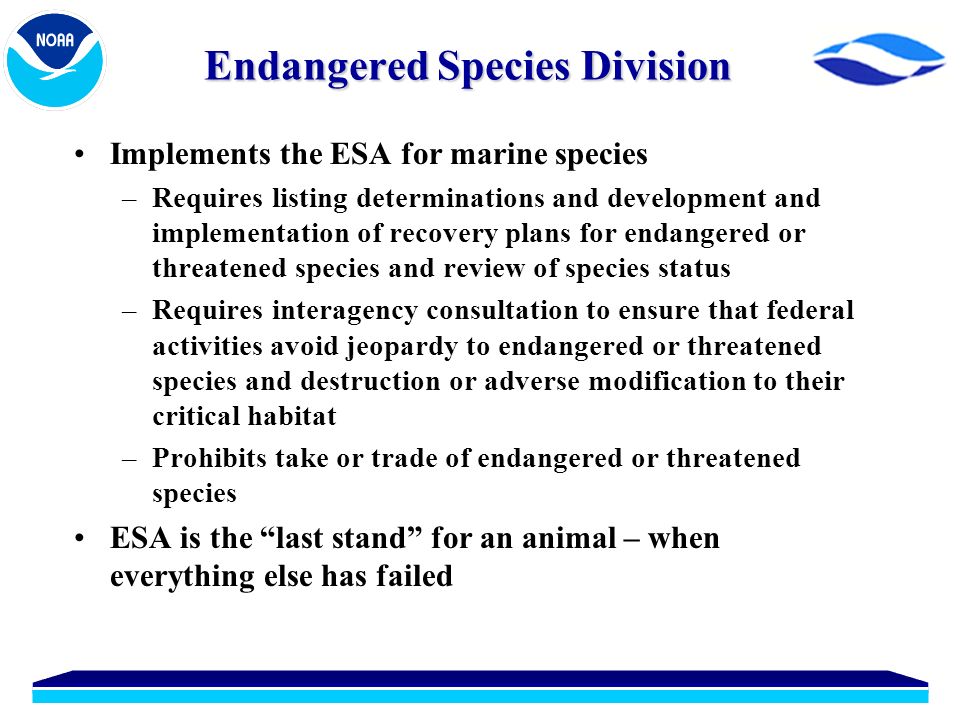 NOAA

Endangered Species Division

• Implements the ESA for marine species
– Requires listing determinations and development and implementation of recovery plans for endangered or threatened species and review of species status
– Requires interagency consultation to ensure that federal activities avoid jeopardy to endangered or threatened species and destruction or adverse modification to their critical habitat
– Prohibits take or trade of endangered or threatened species

• ESA is the “last stand” for an animal – when everything else has failed